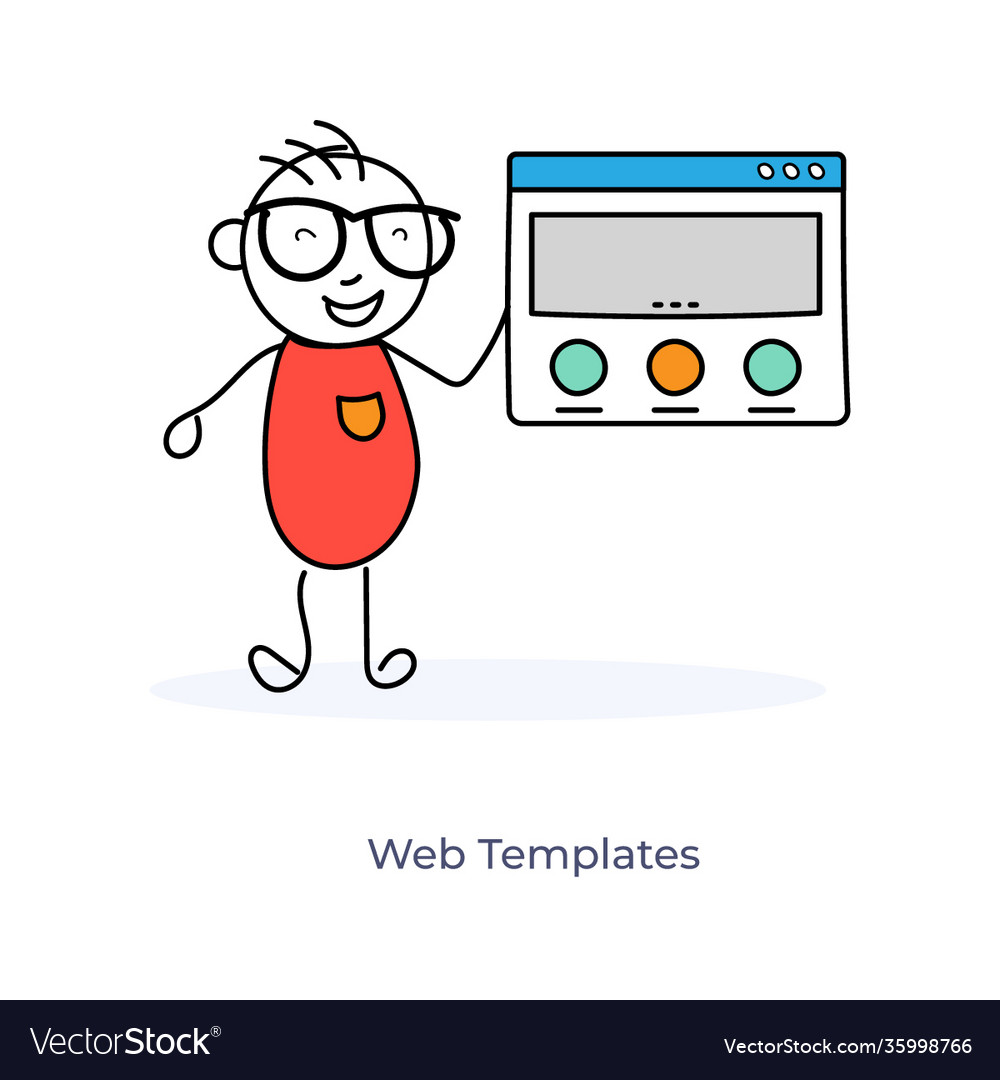 Web Templates

VectorStock®

VectorStock.com/35998766